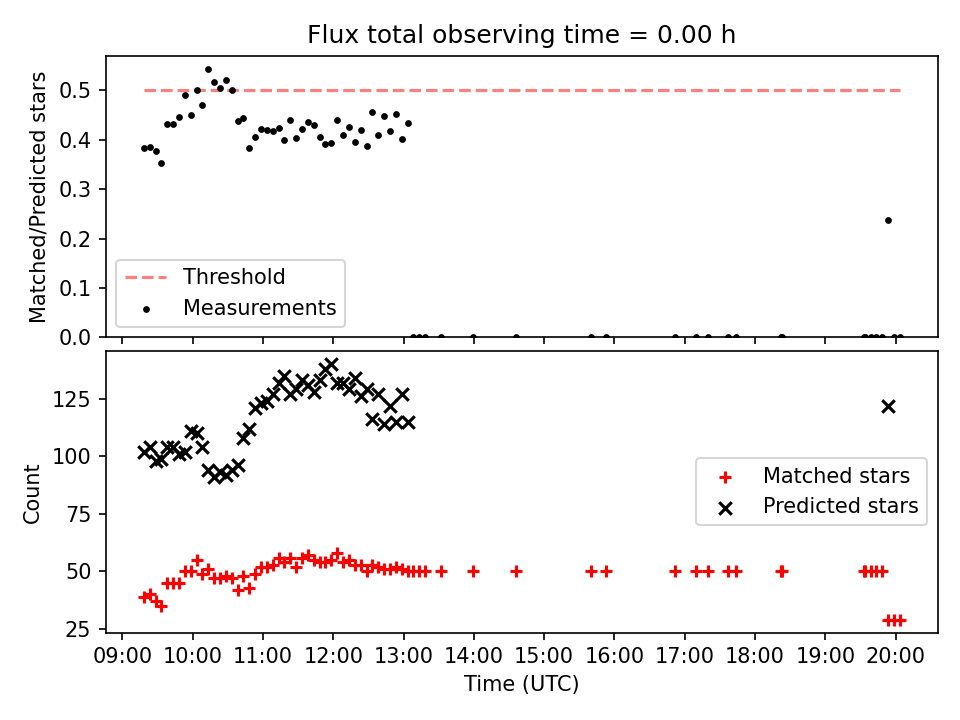 Flux total observing time = 0.00 h

Matched/Predicted stars

0.5
0.4
0.3
0.2
0.1
0.0

Threshold
Measurements

Count

125
100
75
50
25

Matched stars
Predicted stars

09:00 10:00 11:00 12:00 13:00 14:00 15:00 16:00 17:00 18:00 19:00 20:00

Time (UTC)